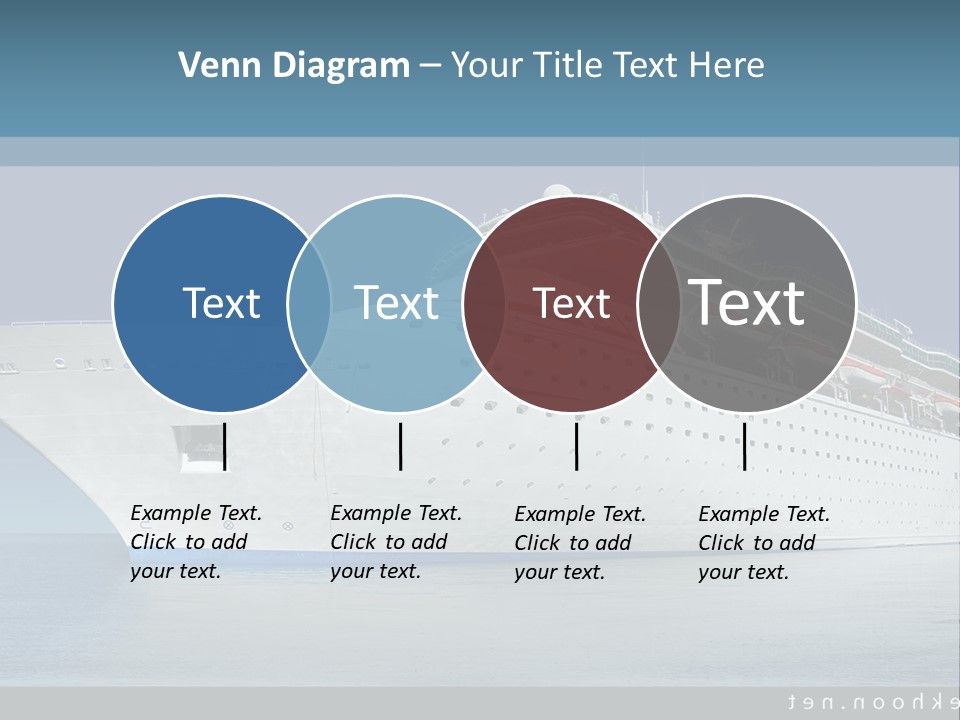 Venn Diagram – Your Title Text Here

Text

Text

Text

Text

Example Text. Click to add your text.

Example Text. Click to add your text.

Example Text. Click to add your text.

Example Text. Click to add your text.

ekhoon.net